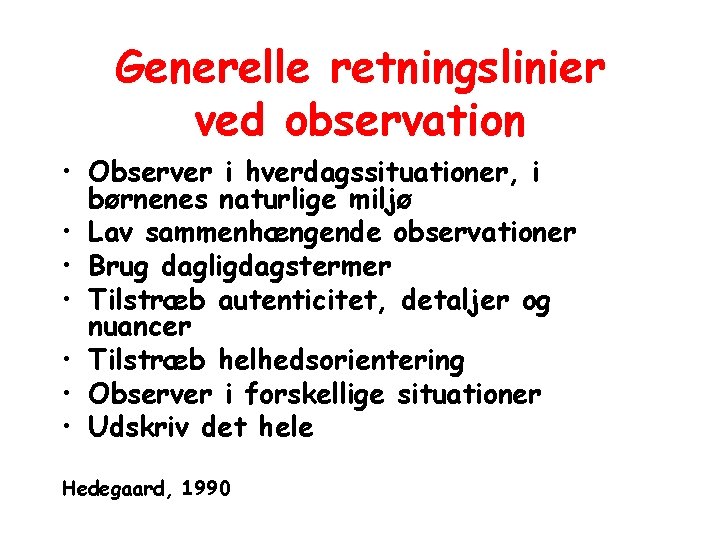 Generelle retningslinier ved observation

• Observer i hverdagssituationer, i børnenes naturlige miljø
• Lav sammenhængende observationer
• Brug dagligdagstermer
• Tilstræb autenticitet, detaljer og nuancer
• Tilstræb helhedsorientering
• Observer i forskellige situationer
• Udskriv det hele

Hedegaard, 1990